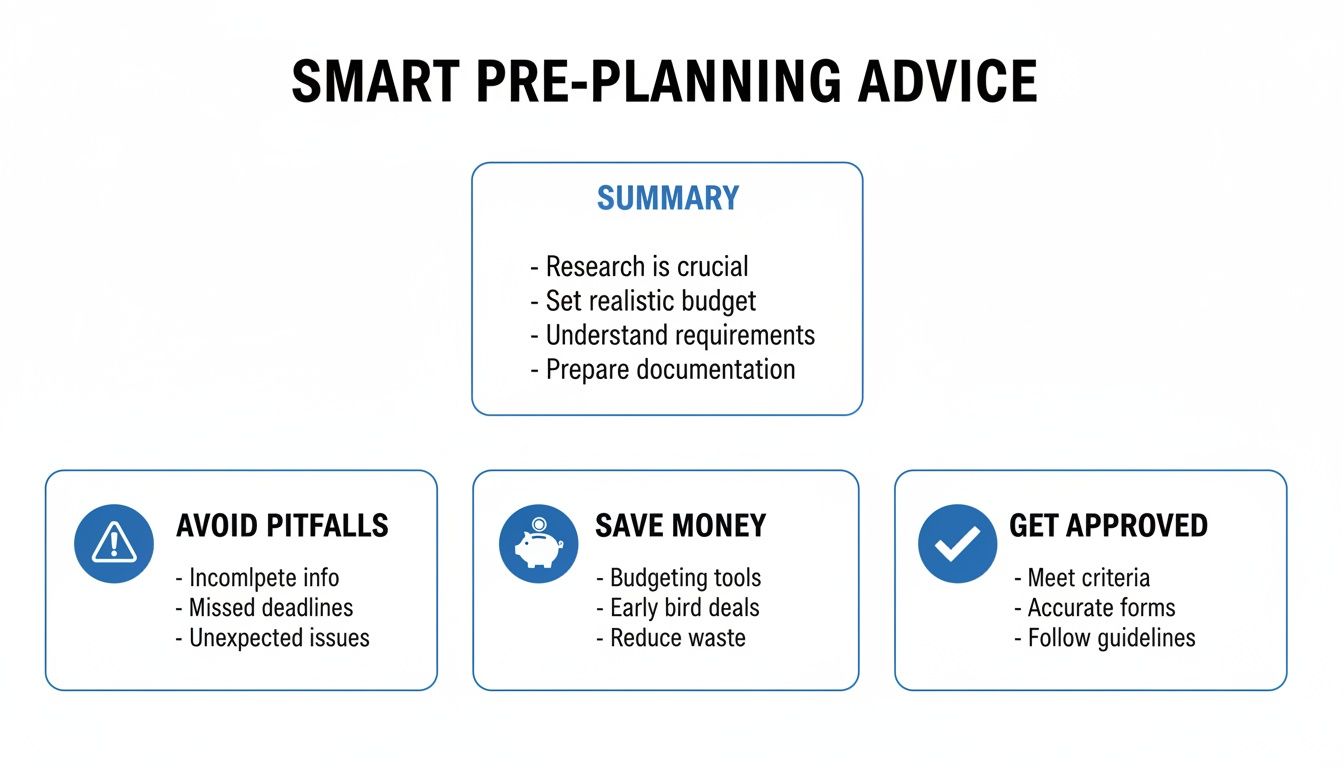 SMART PRE-PLANNING ADVICE

SUMMARY

- Research is crucial
- Set realistic budget
- Understand requirements
- Prepare documentation

AVOID PITFALLS

- Incomlpete info
- Missed deadlines
- Unexpected issues

SAVE MONEY

- Budgeting tools
- Early bird deals
- Reduce waste

GET APPROVED

- Meet criteria
- Accurate forms
- Follow guidelines